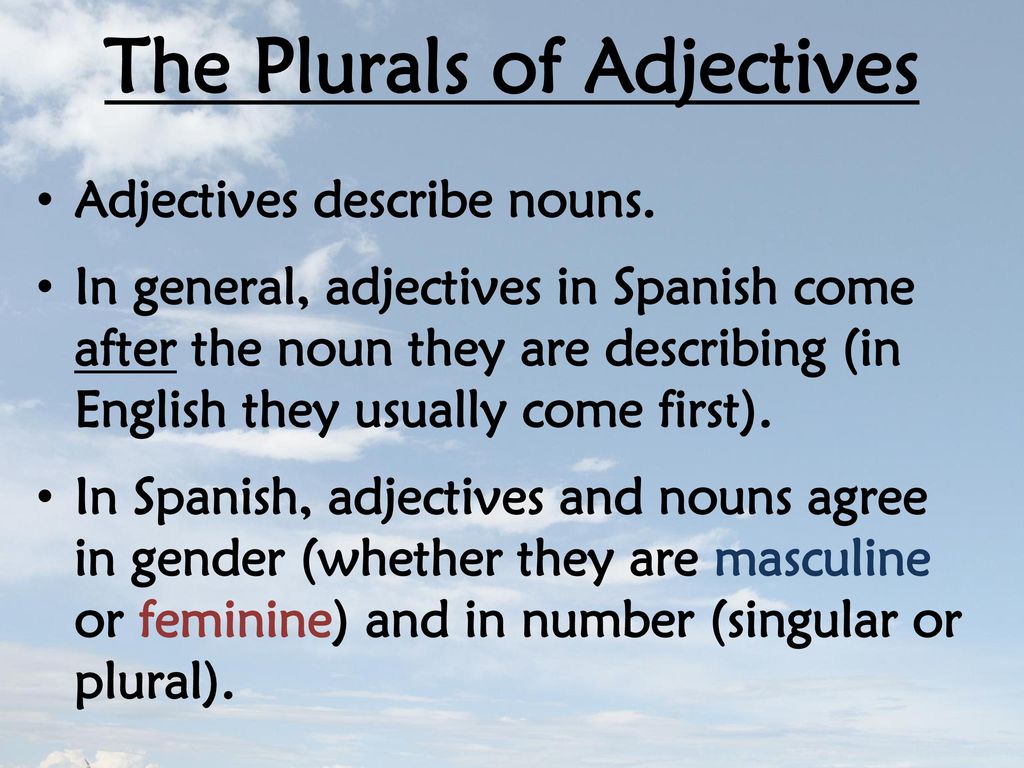 The Plurals of Adjectives

• Adjectives describe nouns.

• In general, adjectives in Spanish come after the noun they are describing (in English they usually come first).

• In Spanish, adjectives and nouns agree in gender (whether they are masculine or feminine) and in number (singular or plural).